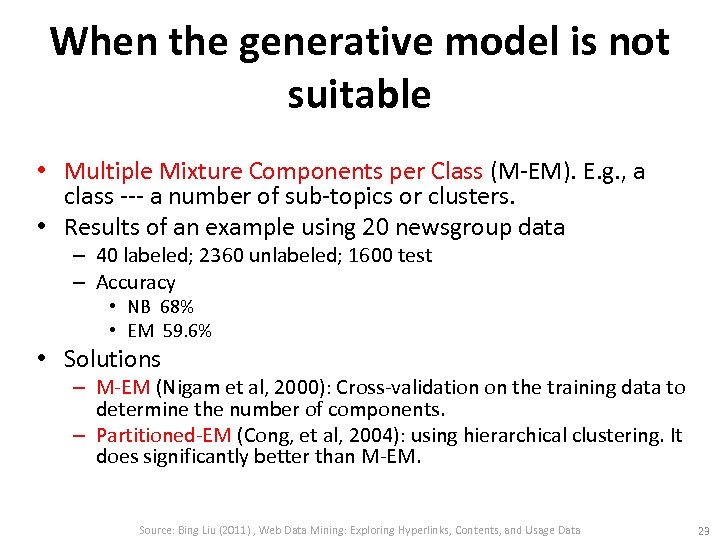 When the generative model is not suitable

• Multiple Mixture Components per Class (M-EM). E.g., a class --- a number of sub-topics or clusters.
• Results of an example using 20 newsgroup data
 – 40 labeled; 2360 unlabeled; 1600 test
 – Accuracy
  • NB 68%
  • EM 59.6%
• Solutions
 – M-EM (Nigam et al, 2000): Cross-validation on the training data to determine the number of components.
 – Partitioned-EM (Cong, et al, 2004): using hierarchical clustering. It does significantly better than M-EM.

Source: Bing Liu (2011) , Web Data Mining: Exploring Hyperlinks, Contents, and Usage Data

23